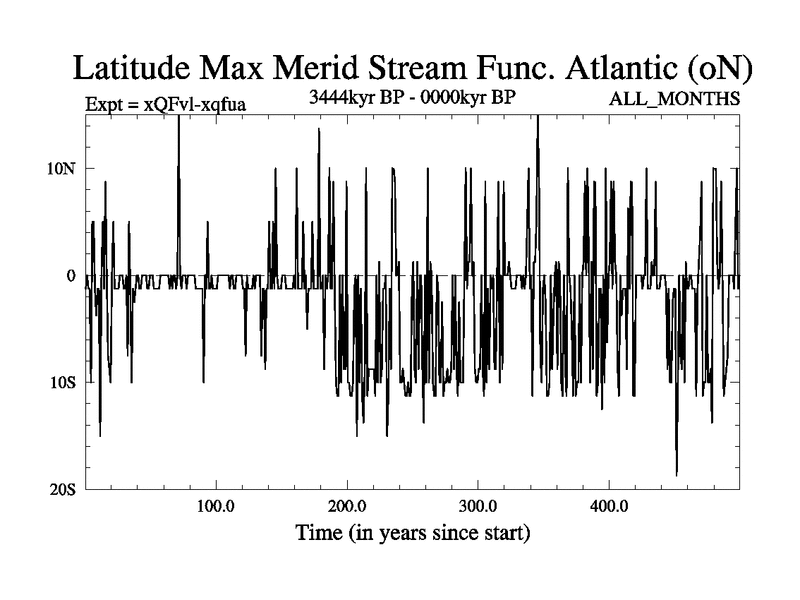 Latitude Max Merid Stream Func. Atlantic (oN)

Expt = xQFvl-xqfua
3444kyr BP - 0000kyr BP
ALL_MONTHS

10N
0
10S
20S

100.0
200.0
300.0
400.0

Time (in years since start)